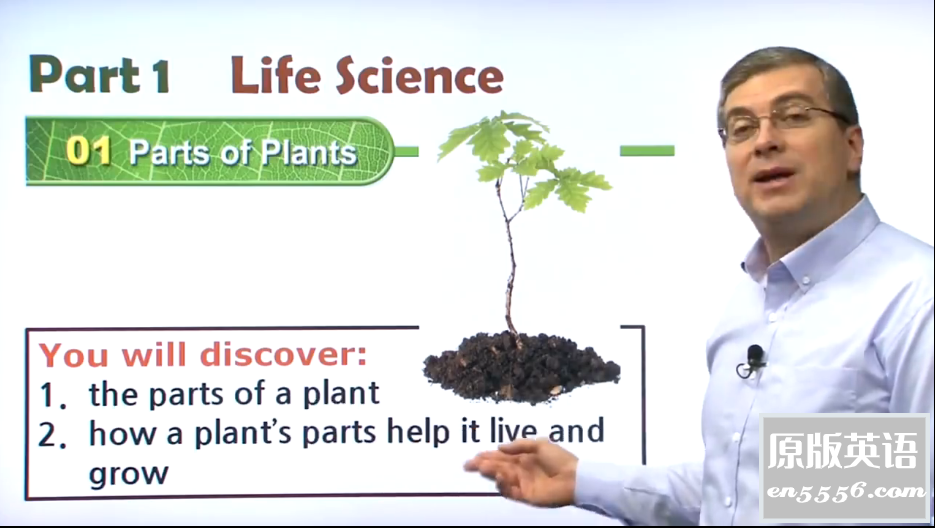 Part 1 Life Science

01 Parts of Plants

You will discover:
1. the parts of a plant
2. how a plant's parts help it live and grow

原版英语
en5556.com